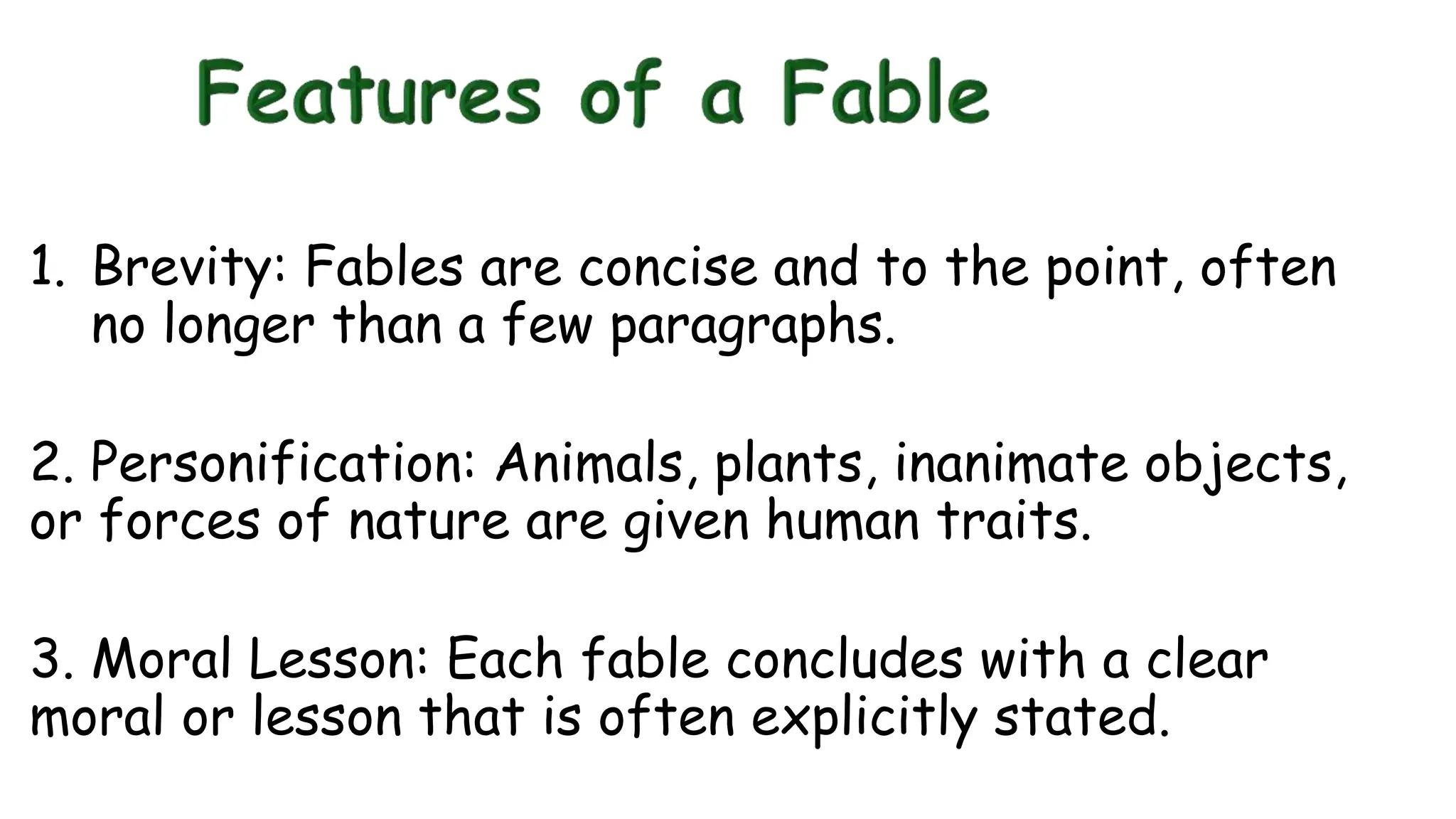 Features of a Fable

1. Brevity: Fables are concise and to the point, often no longer than a few paragraphs.

2. Personification: Animals, plants, inanimate objects, or forces of nature are given human traits.

3. Moral Lesson: Each fable concludes with a clear moral or lesson that is often explicitly stated.